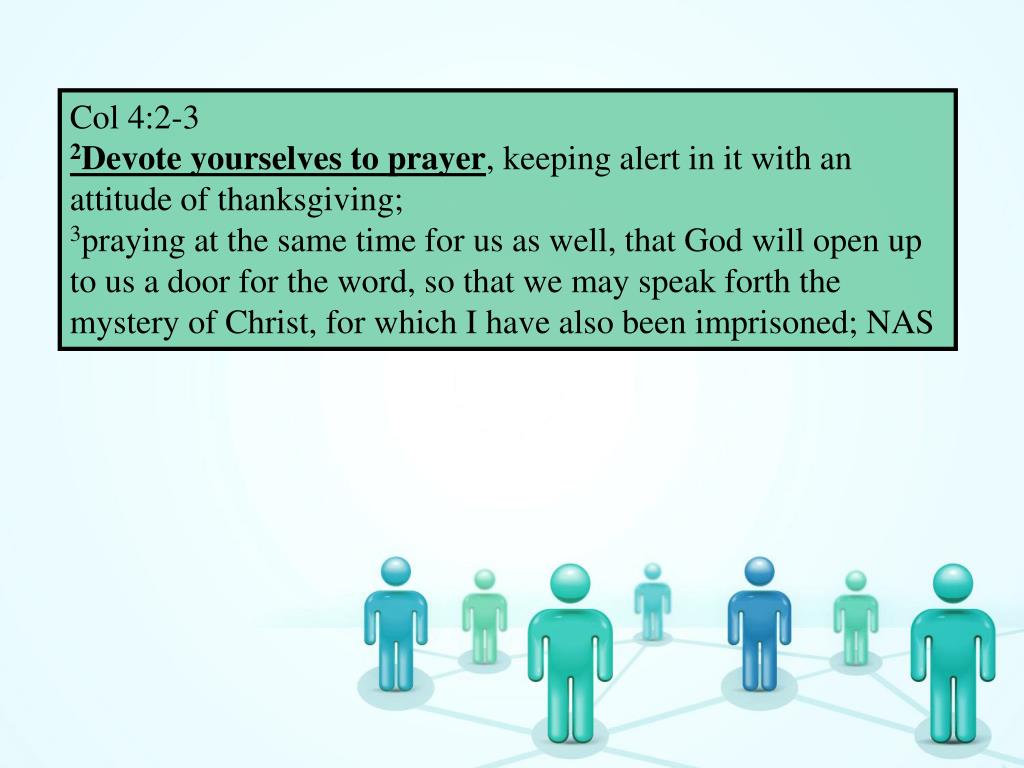 Col 4:2-3
$^2$Devote yourselves to prayer, keeping alert in it with an attitude of thanksgiving;
$^3$praying at the same time for us as well, that God will open up to us a door for the word, so that we may speak forth the mystery of Christ, for which I have also been imprisoned; NAS